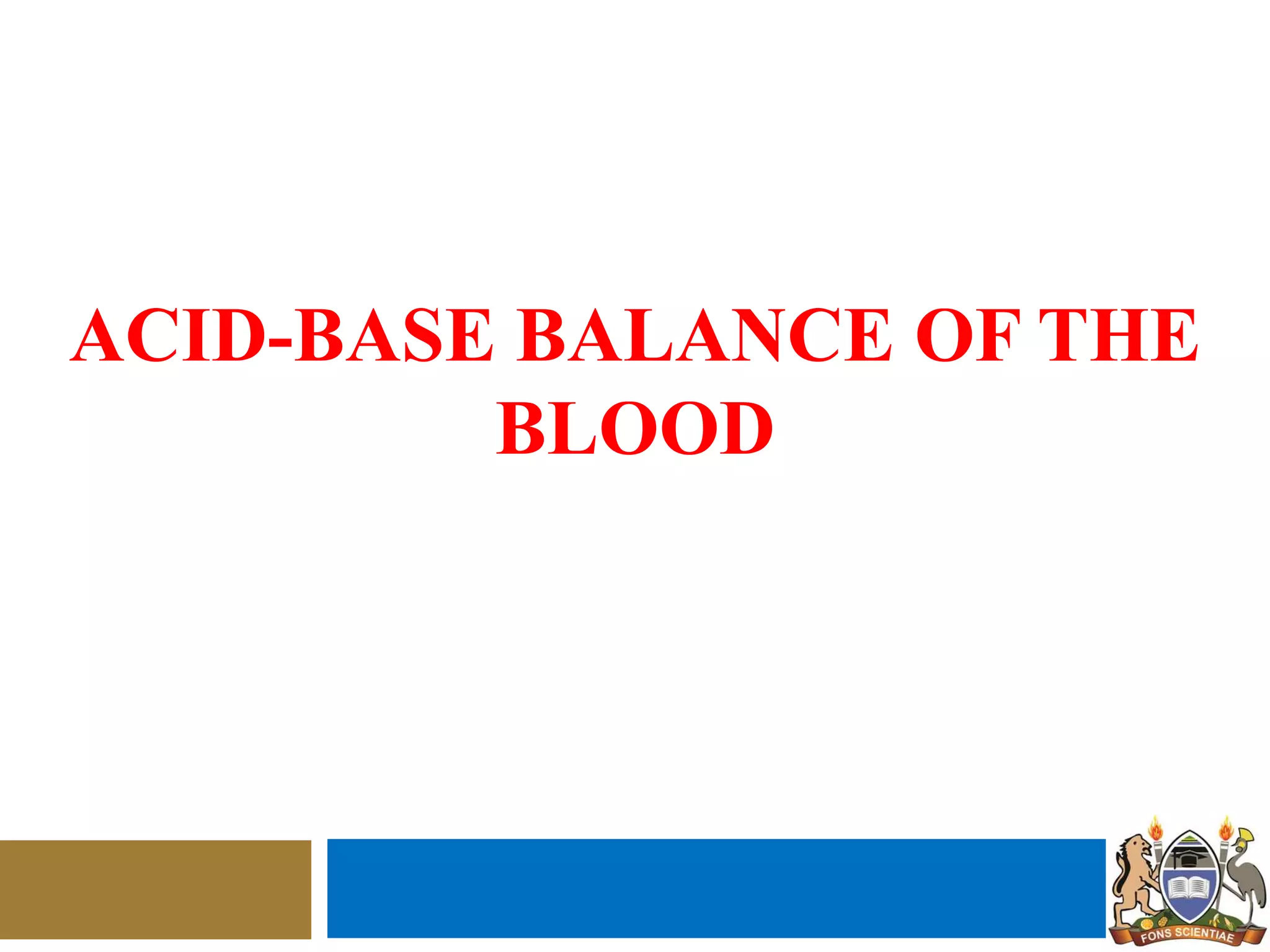 ACID-BASE BALANCE OF THE BLOOD

FONS SCIENTIAE